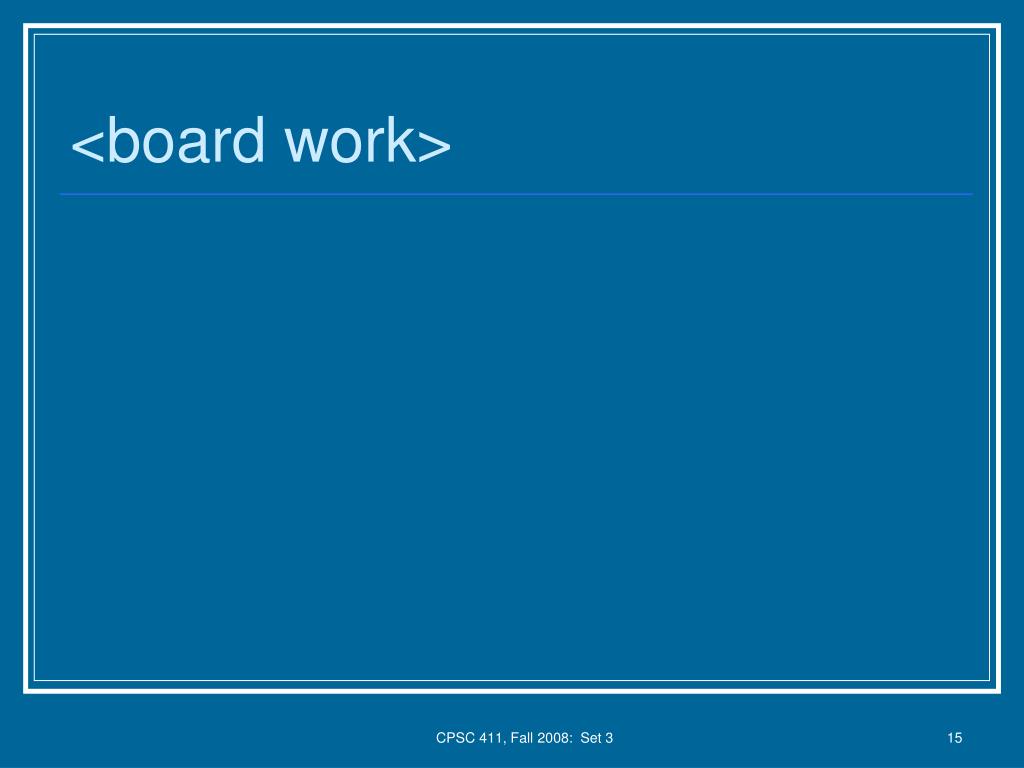 <board work>

CPSC 411, Fall 2008: Set 3

15